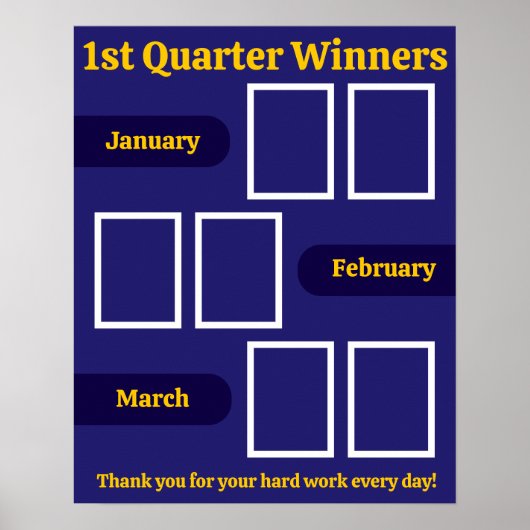 1st Quarter Winners

January

February

March

Thank you for your hard work every day!